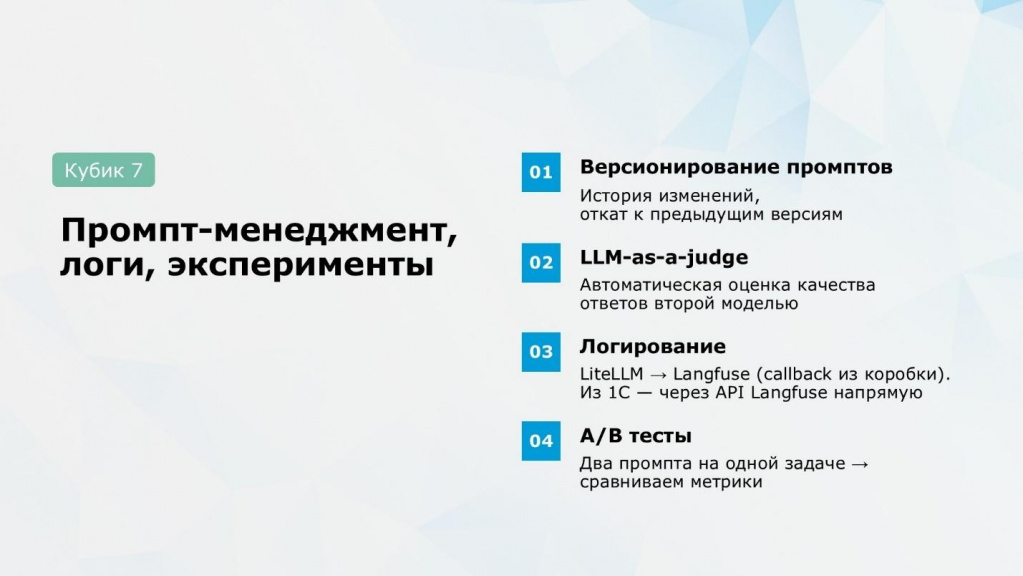 Кубик 7

Промпт-менеджмент, логи, эксперименты

01
Версионирование промптов
История изменений, откат к предыдущим версиям

02
LLM-as-a-judge
Автоматическая оценка качества ответов второй моделью

03
Логирование
LiteLLM → Langfuse (callback из коробки). Из 1С — через API Langfuse напрямую

04
A/B тесты
Два промпта на одной задаче → сравниваем метрики